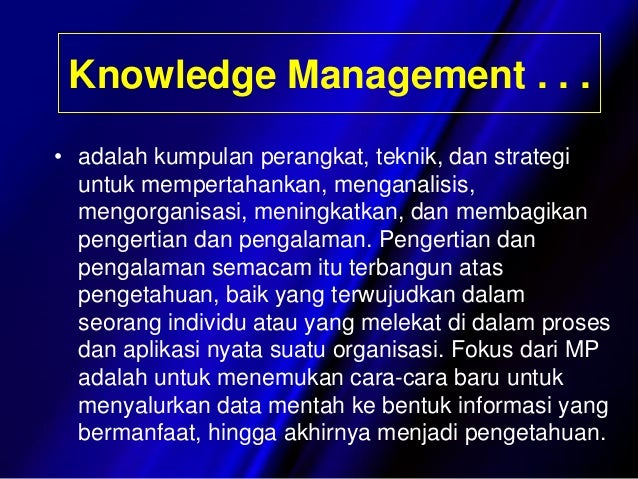 Knowledge Management . . .

• adalah kumpulan perangkat, teknik, dan strategi untuk mempertahankan, menganalisis, mengorganisasi, meningkatkan, dan membagikan pengertian dan pengalaman. Pengertian dan pengalaman semacam itu terbangun atas pengetahuan, baik yang terwujudkan dalam seorang individu atau yang melekat di dalam proses dan aplikasi nyata suatu organisasi. Fokus dari MP adalah untuk menemukan cara-cara baru untuk menyalurkan data mentah ke bentuk informasi yang bermanfaat, hingga akhirnya menjadi pengetahuan.